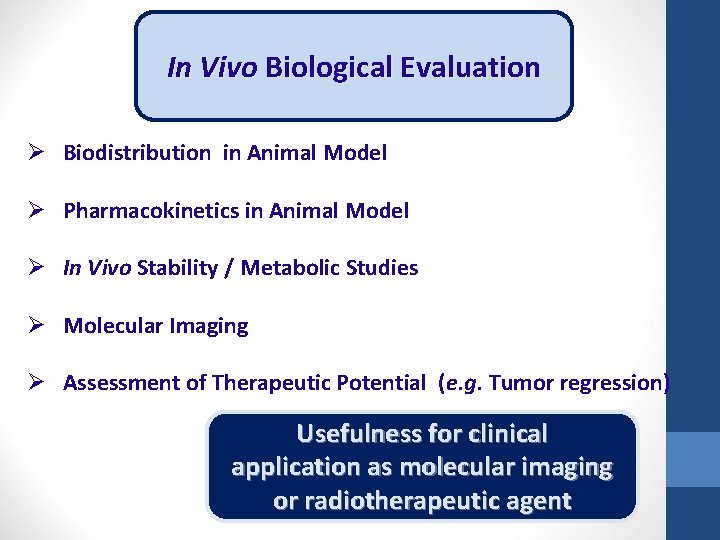 In Vivo Biological Evaluation

➢ Biodistribution in Animal Model

➢ Pharmacokinetics in Animal Model

➢ In Vivo Stability / Metabolic Studies

➢ Molecular Imaging

➢ Assessment of Therapeutic Potential (e.g. Tumor regression)

Usefulness for clinical application as molecular imaging or radiotherapeutic agent